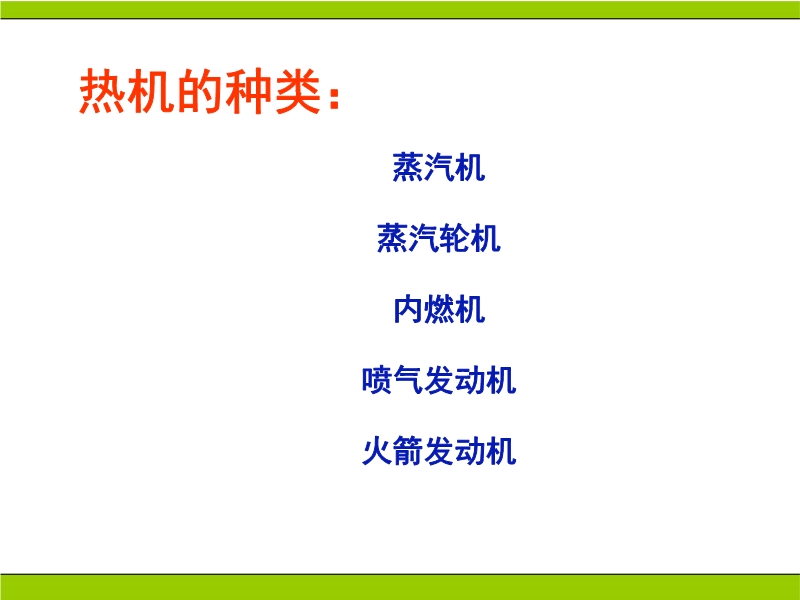 热机的种类：

蒸汽机

蒸汽轮机

内燃机

喷气发动机

火箭发动机